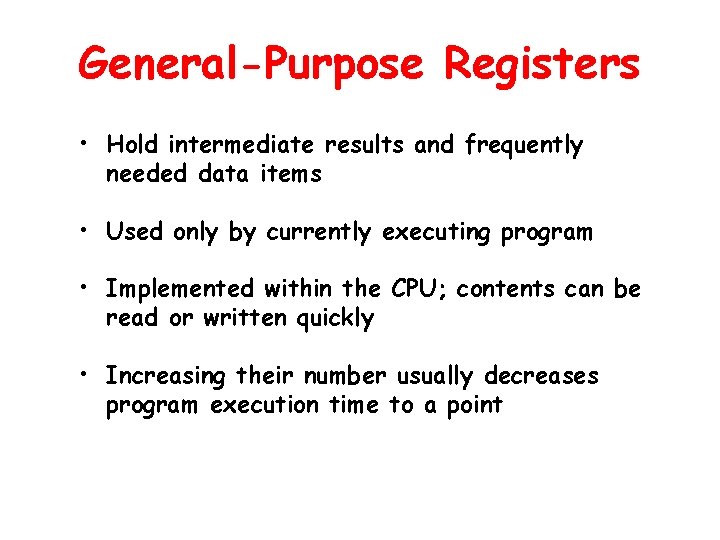 General-Purpose Registers

• Hold intermediate results and frequently needed data items

• Used only by currently executing program

• Implemented within the CPU; contents can be read or written quickly

• Increasing their number usually decreases program execution time to a point